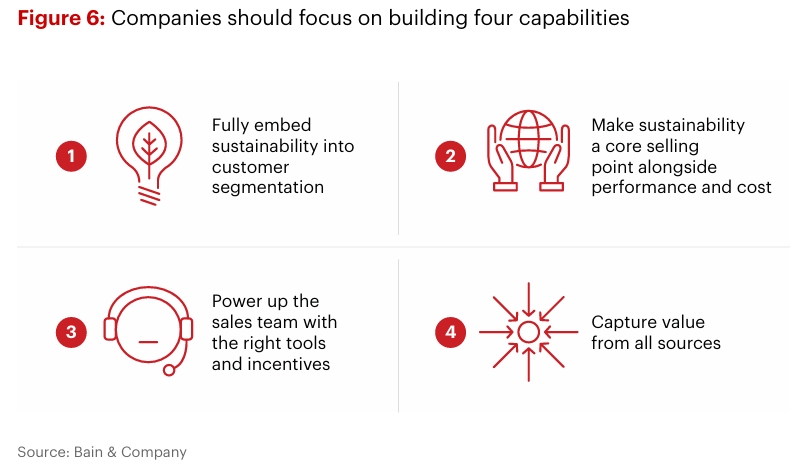 Figure 6: Companies should focus on building four capabilities

1 Fully embed sustainability into customer segmentation

2 Make sustainability a core selling point alongside performance and cost

3 Power up the sales team with the right tools and incentives

4 Capture value from all sources

Source: Bain & Company